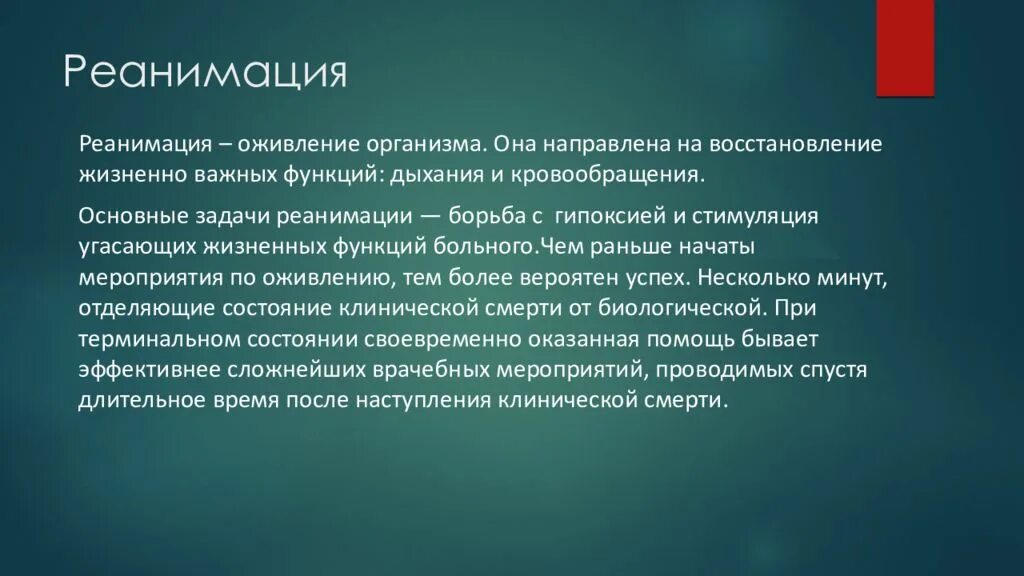 Реанимация

Реанимация – оживление организма. Она направлена на восстановление жизненно важных функций: дыхания и кровообращения.

Основные задачи реанимации — борьба с гипоксией и стимуляция угасающих жизненных функций больного.Чем раньше начаты мероприятия по оживлению, тем более вероятен успех. Несколько минут, отделяющие состояние клинической смерти от биологической. При терминальном состоянии своевременно оказанная помощь бывает эффективнее сложнейших врачебных мероприятий, проводимых спустя длительное время после наступления клинической смерти.